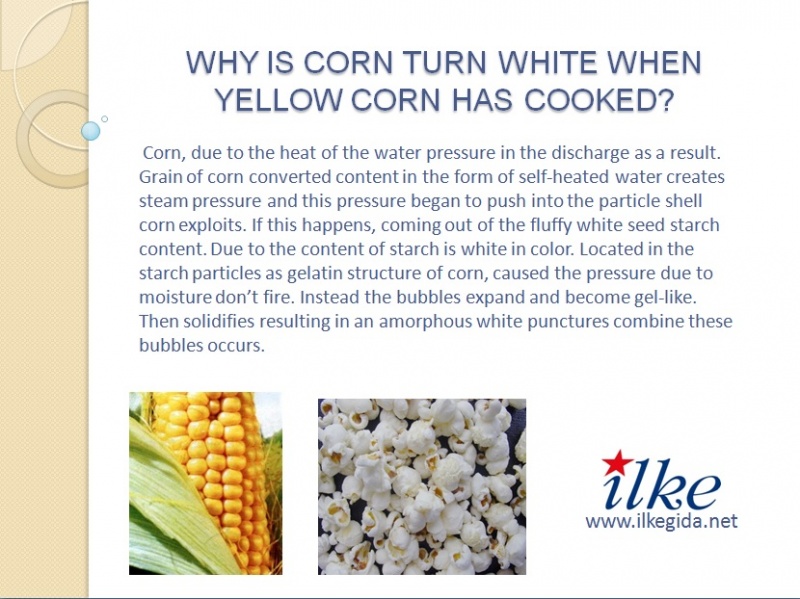 WHY IS CORN TURN WHITE WHEN YELLOW CORN HAS COOKED?

Corn, due to the heat of the water pressure in the discharge as a result. Grain of corn converted content in the form of self-heated water creates steam pressure and this pressure began to push into the particle shell corn exploits. If this happens, coming out of the fluffy white seed starch content. Due to the content of starch is white in color. Located in the starch particles as gelatin structure of corn, caused the pressure due to moisture don't fire. Instead the bubbles expand and become gel-like. Then solidifies resulting in an amorphous white punctures combine these bubbles occurs.

ilke
www.ilkegida.net